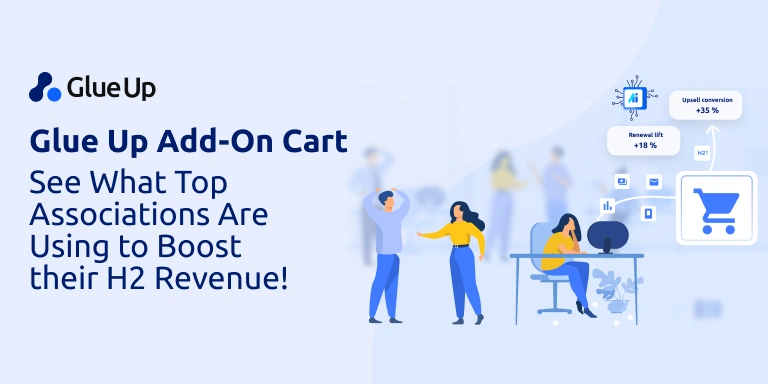 Glue Up

Glue Up Add-On Cart

See What Top Associations Are Using to Boost their H2 Revenue!

Ai

Upsell conversion
+35 %

Renewal lift
+18 %

H2!